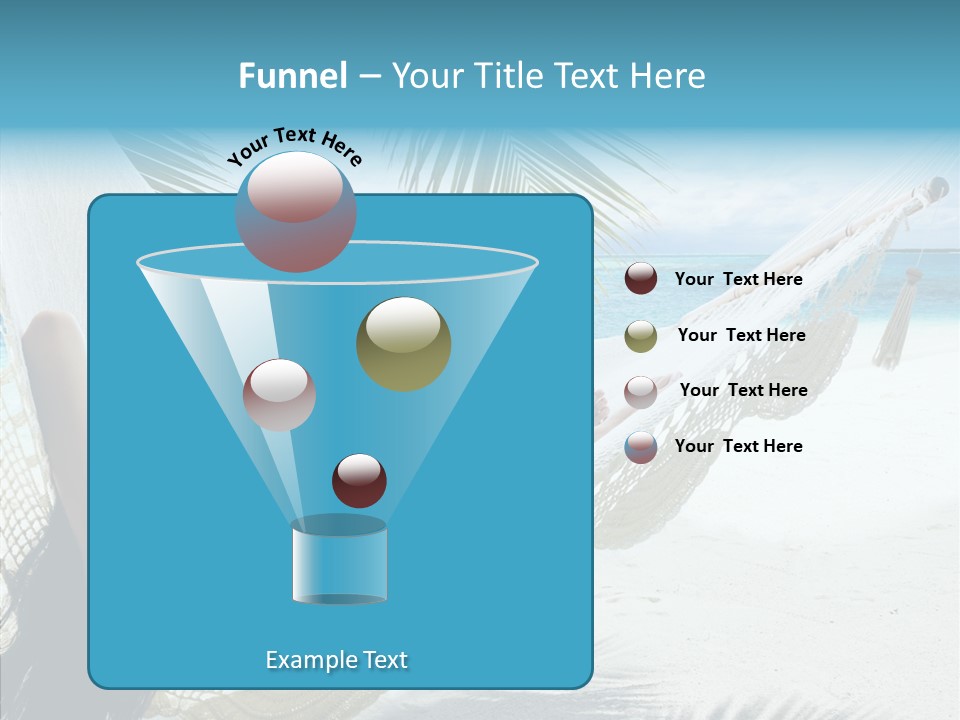 Funnel – Your Title Text Here

Your Text Here

Your Text Here

Your Text Here

Your Text Here

Your Text Here

Example Text